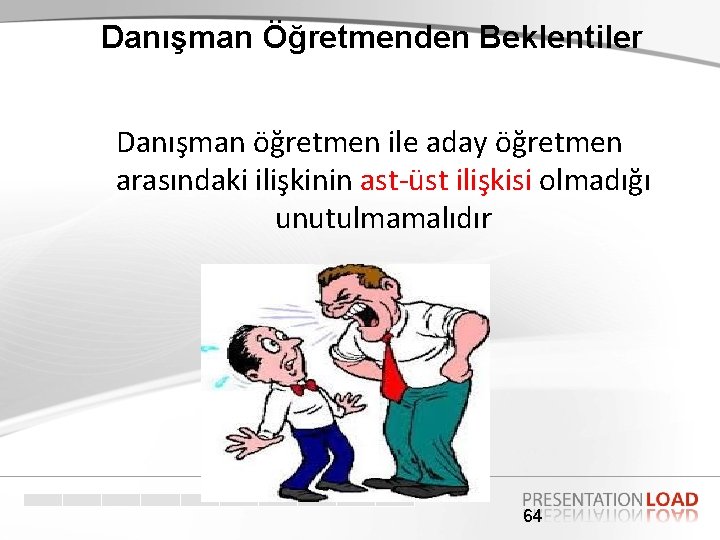 Danışman Öğretmenden Beklentiler

Danışman öğretmen ile aday öğretmen arasındaki ilişkinin ast-üst ilişkisi olmadığı unutulmamalıdır

PRESENTATIONLOAD
64